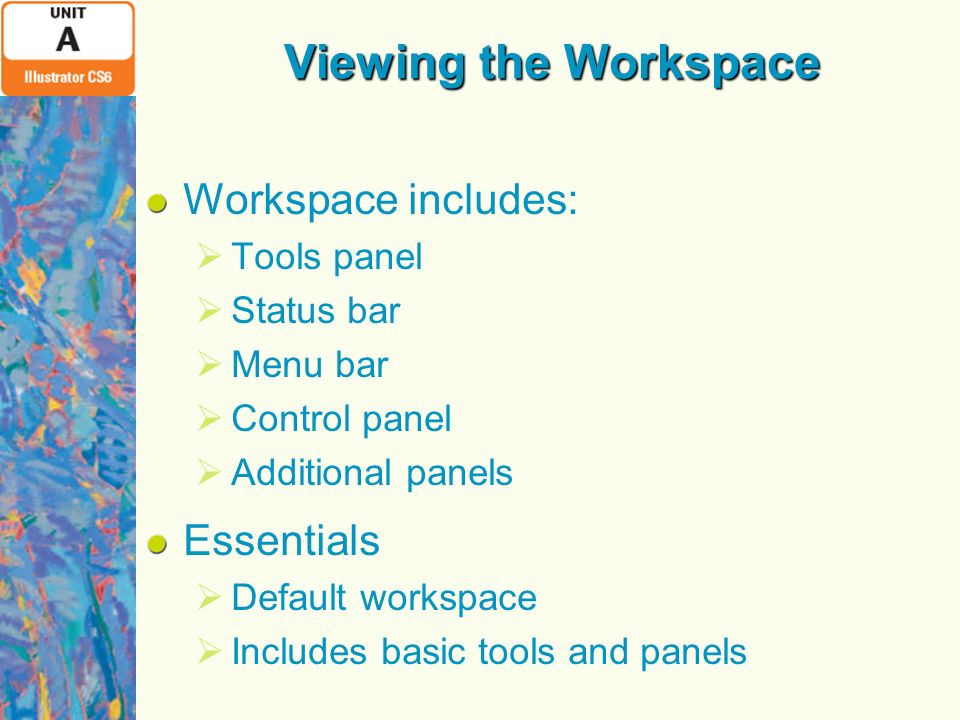 UNIT
A
Illustrator CS6

Viewing the Workspace

Workspace includes:
Tools panel
Status bar
Menu bar
Control panel
Additional panels

Essentials
Default workspace
Includes basic tools and panels